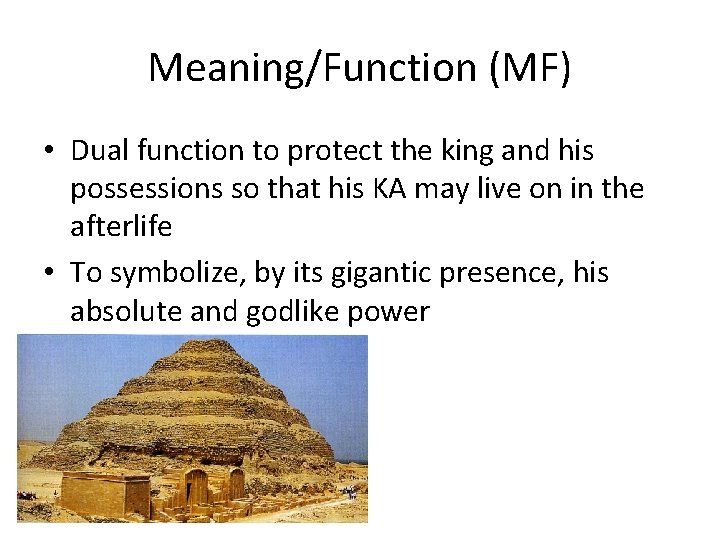 Meaning/Function (MF)

• Dual function to protect the king and his possessions so that his KA may live on in the afterlife

• To symbolize, by its gigantic presence, his absolute and godlike power